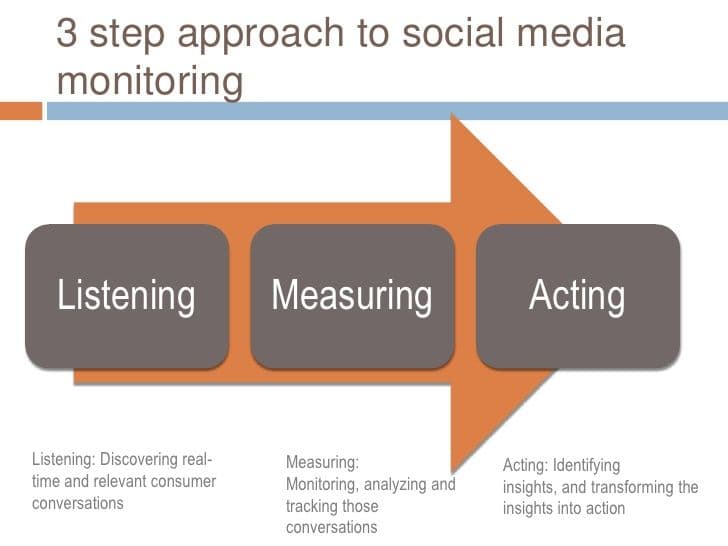 3 step approach to social media monitoring

Listening

Measuring

Acting

Listening: Discovering real-time and relevant consumer conversations

Measuring: Monitoring, analyzing and tracking those conversations

Acting: Identifying insights, and transforming the insights into action